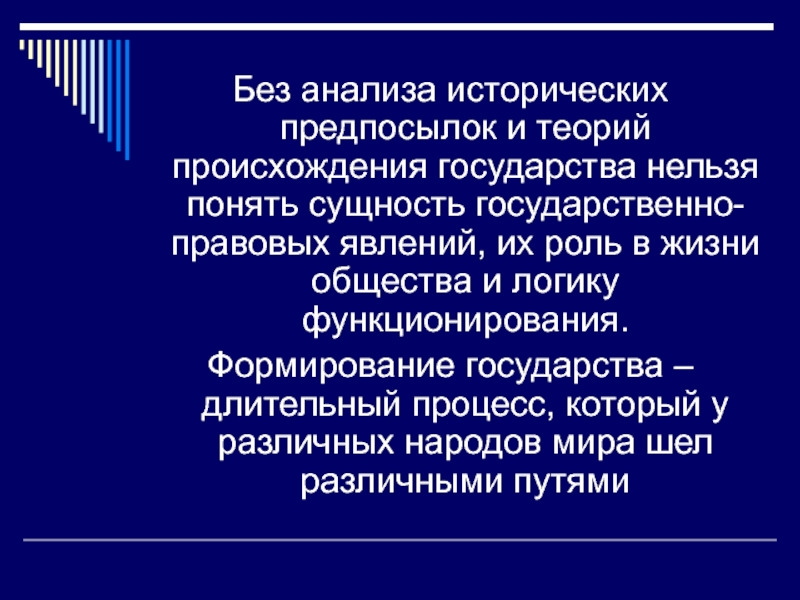 Без анализа исторических предпосылок и теорий происхождения государства нельзя понять сущность государственно-правовых явлений, их роль в жизни общества и логику функционирования.

Формирование государства – длительный процесс, который у различных народов мира шел различными путями